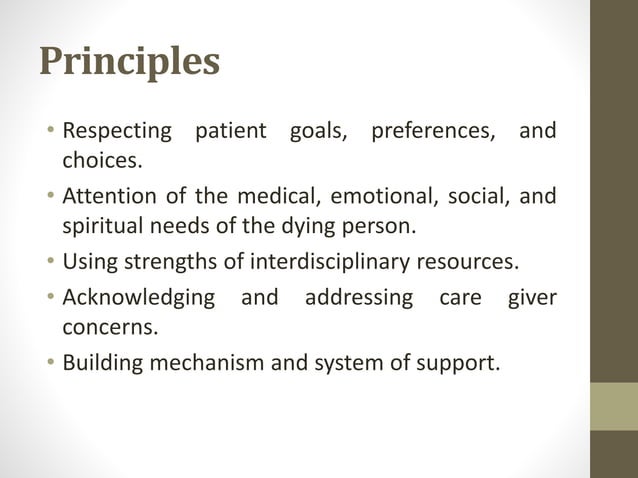 Principles

• Respecting patient goals, preferences, and choices.
• Attention of the medical, emotional, social, and spiritual needs of the dying person.
• Using strengths of interdisciplinary resources.
• Acknowledging and addressing care giver concerns.
• Building mechanism and system of support.